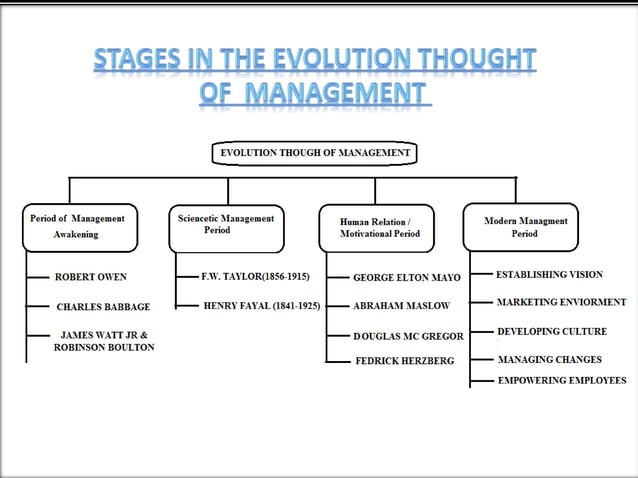 STAGES IN THE EVOLUTION THOUGHT OF MANAGEMENT

EVOLUTION THOUGH OF MANAGEMENT

Period of Management Awakening

ROBERT OWEN

CHARLES BABBAGE

JAMES WATT JR & ROBINSON BOULTON

Sciencetic Management Period

F.W. TAYLOR(1856-1915)

HENRY FAYAL (1841-1925)

Human Relation / Motivational Period

GEORGE ELTON MAYO

ABRAHAM MASLOW

DOUGLAS MC GREGOR

FEDRICK HERZBERG

Modern Managment Period

ESTABLISHING VISION

MARKETING ENVIORMENT

DEVELOPING CULTURE

MANAGING CHANGES

EMPOWERING EMPLOYEES